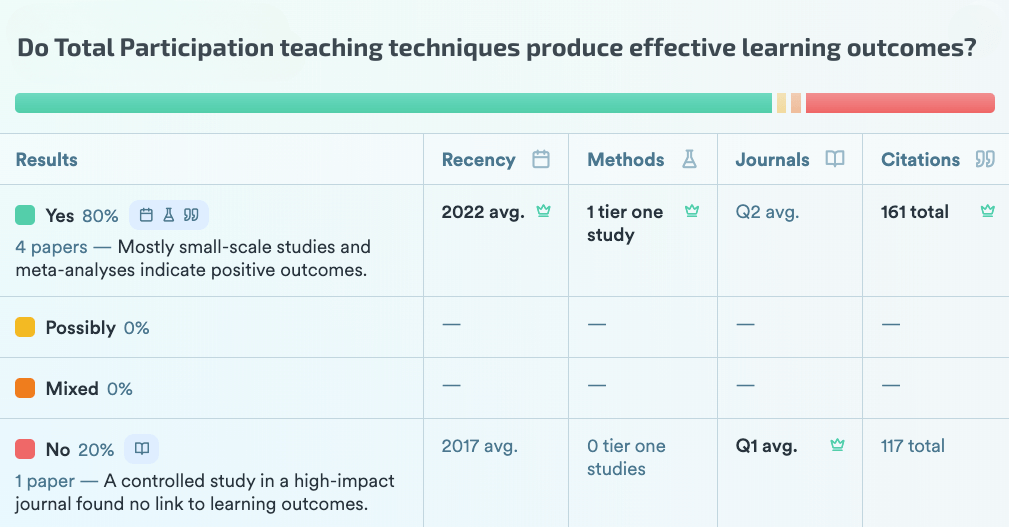 Do Total Participation teaching techniques produce effective learning outcomes?

| Results | Recency | Methods | Journals | Citations |
|---|---|---|---|---|
| Yes 80% 4 papers — Mostly small-scale studies and meta-analyses indicate positive outcomes. | 2022 avg. | 1 tier one study | Q2 avg. | 161 total |
| Possibly 0% | — | — | — | — |
| Mixed 0% | — | — | — | — |
| No 20% 1 paper — A controlled study in a high-impact journal found no link to learning outcomes. | 2017 avg. | 0 tier one studies | Q1 avg. | 117 total |